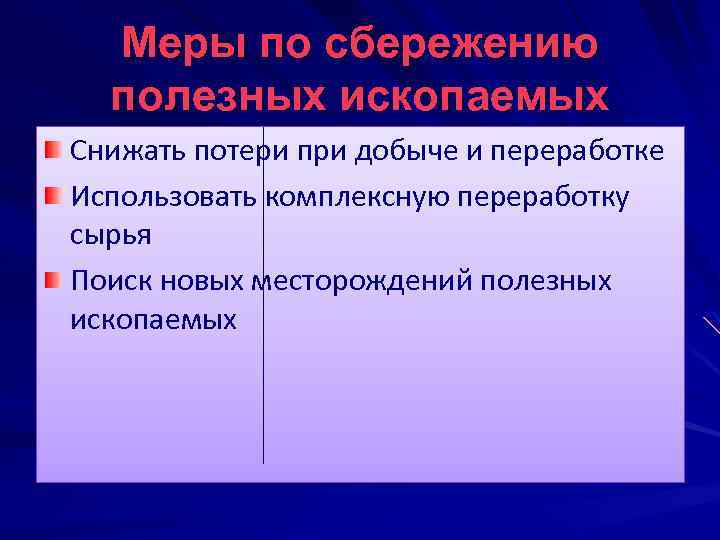 Меры по сбережению полезных ископаемых

Снижать потери при добыче и переработке

Использовать комплексную переработку сырья

Поиск новых месторождений полезных ископаемых